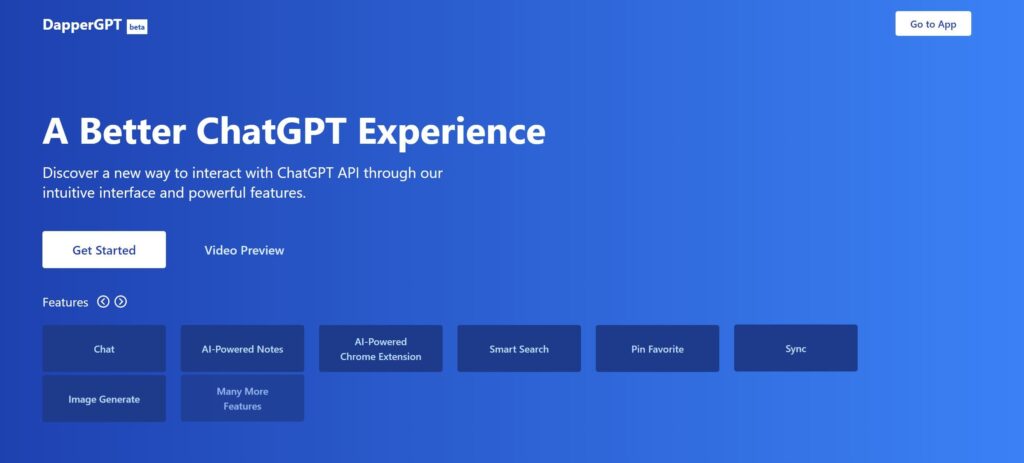 DapperGPT beta

Go to App

A Better ChatGPT Experience

Discover a new way to interact with ChatGPT API through our intuitive interface and powerful features.

Get Started

Video Preview

Features

Chat

AI-Powered Notes

AI-Powered Chrome Extension

Smart Search

Pin Favorite

Sync

Image Generate

Many More Features